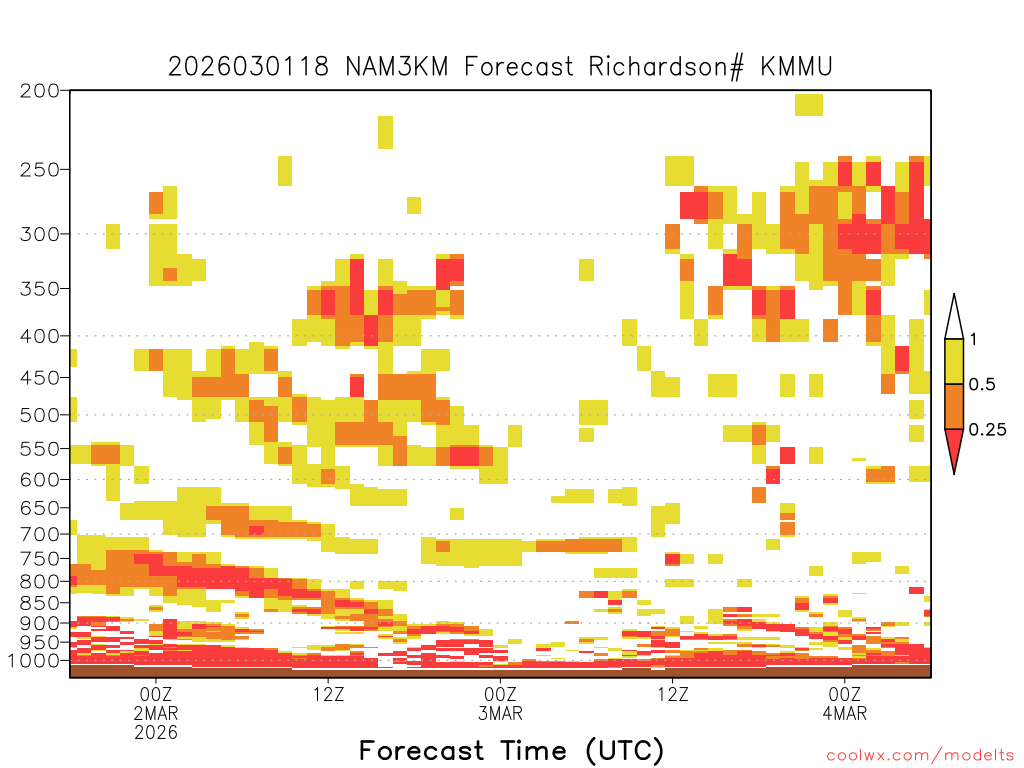 2026030118 NAM3KM Forecast Richardson# KMMU

200
250
300
350
400
450
500
550
600
650
700
750
800
850
900
950
1000

1
0.5
0.25

00Z
2MAR
2026

12Z

00Z
3MAR

12Z

00Z
4MAR

Forecast Time (UTC)

coolwx.com/modelts